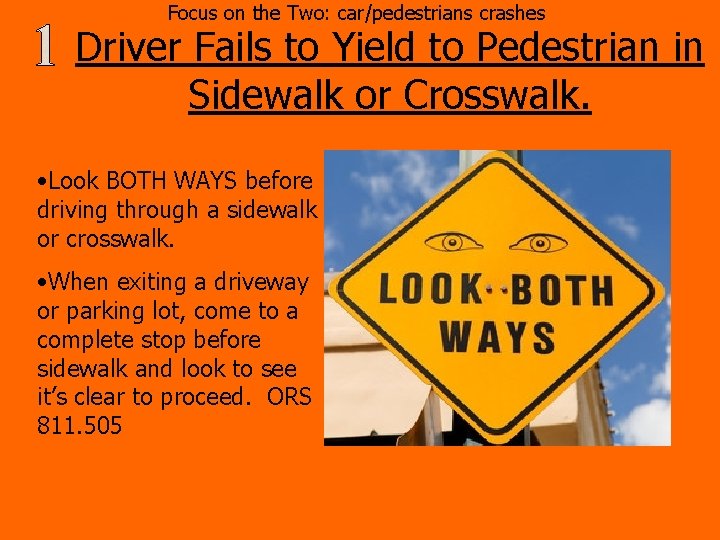 Focus on the Two: car/pedestrians crashes

1 Driver Fails to Yield to Pedestrian in Sidewalk or Crosswalk.

•Look BOTH WAYS before driving through a sidewalk or crosswalk.

•When exiting a driveway or parking lot, come to a complete stop before sidewalk and look to see it's clear to proceed. ORS 811.505

LOOK BOTH WAYS